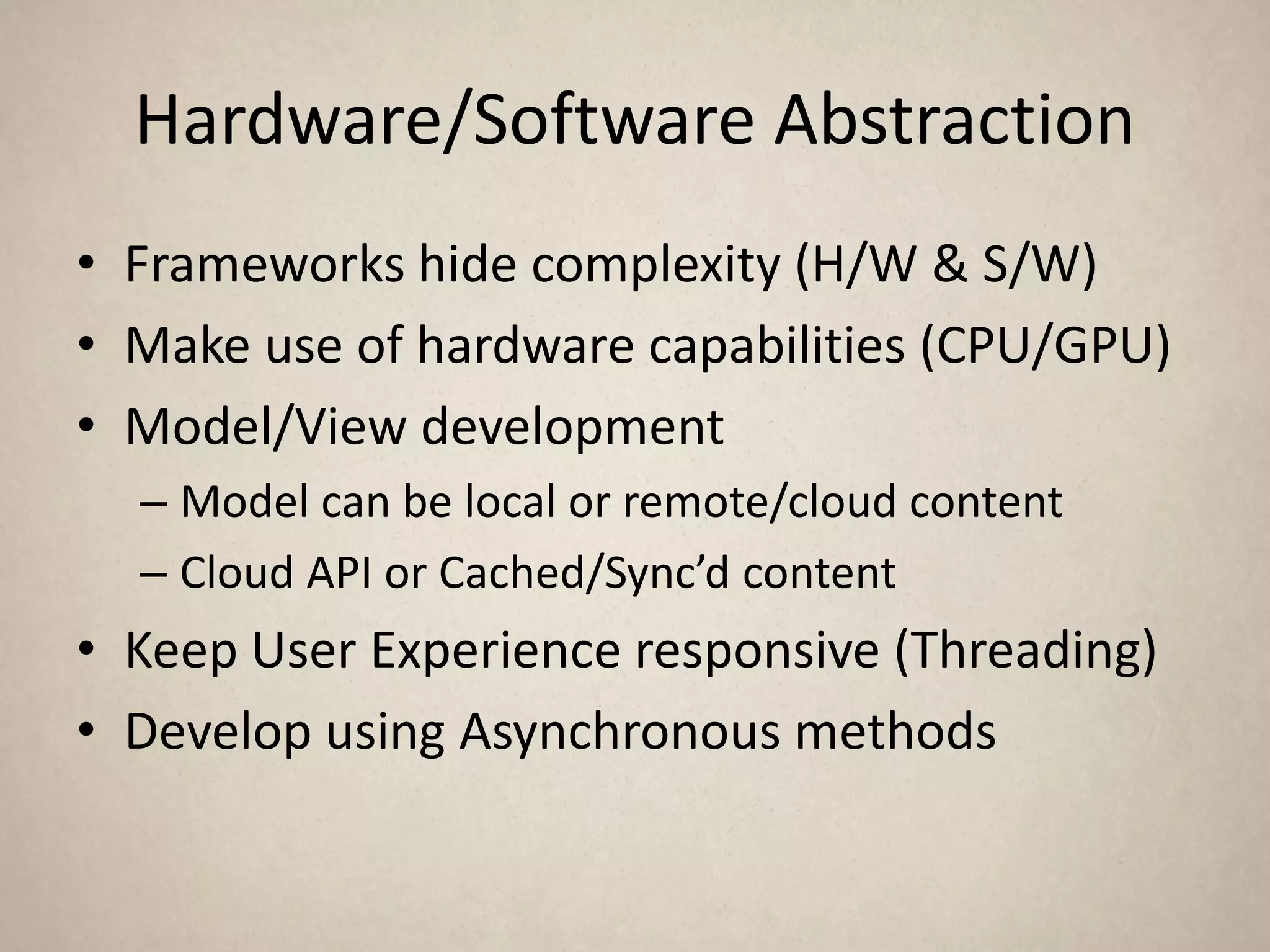 Hardware/Software Abstraction

• Frameworks hide complexity (H/W & S/W)
• Make use of hardware capabilities (CPU/GPU)
• Model/View development
– Model can be local or remote/cloud content
– Cloud API or Cached/Sync’d content
• Keep User Experience responsive (Threading)
• Develop using Asynchronous methods